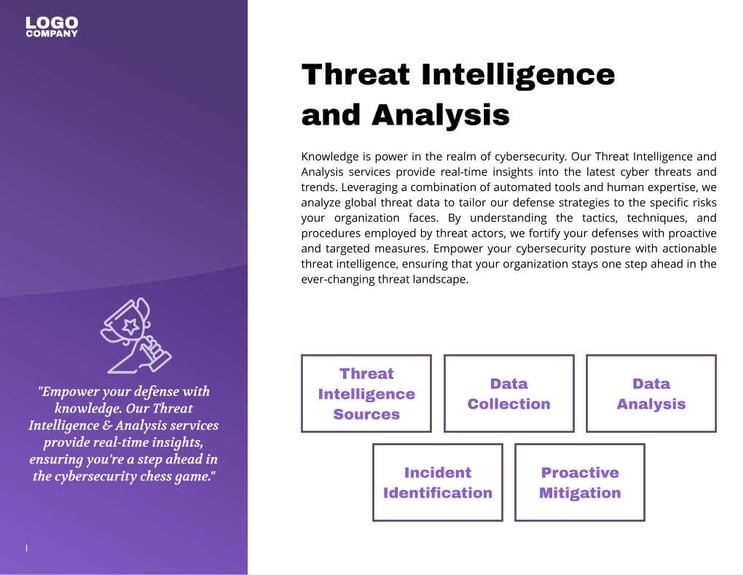 LOGO
COMPANY

"Empower your defense with knowledge. Our Threat Intelligence & Analysis services provide real-time insights, ensuring you're a step ahead in the cybersecurity chess game."

Threat Intelligence and Analysis

Knowledge is power in the realm of cybersecurity. Our Threat Intelligence and Analysis services provide real-time insights into the latest cyber threats and trends. Leveraging a combination of automated tools and human expertise, we analyze global threat data to tailor our defense strategies to the specific risks your organization faces. By understanding the tactics, techniques, and procedures employed by threat actors, we fortify your defenses with proactive and targeted measures. Empower your cybersecurity posture with actionable threat intelligence, ensuring that your organization stays one step ahead in the ever-changing threat landscape.

Threat Intelligence Sources

Data Collection

Data Analysis

Incident Identification

Proactive Mitigation